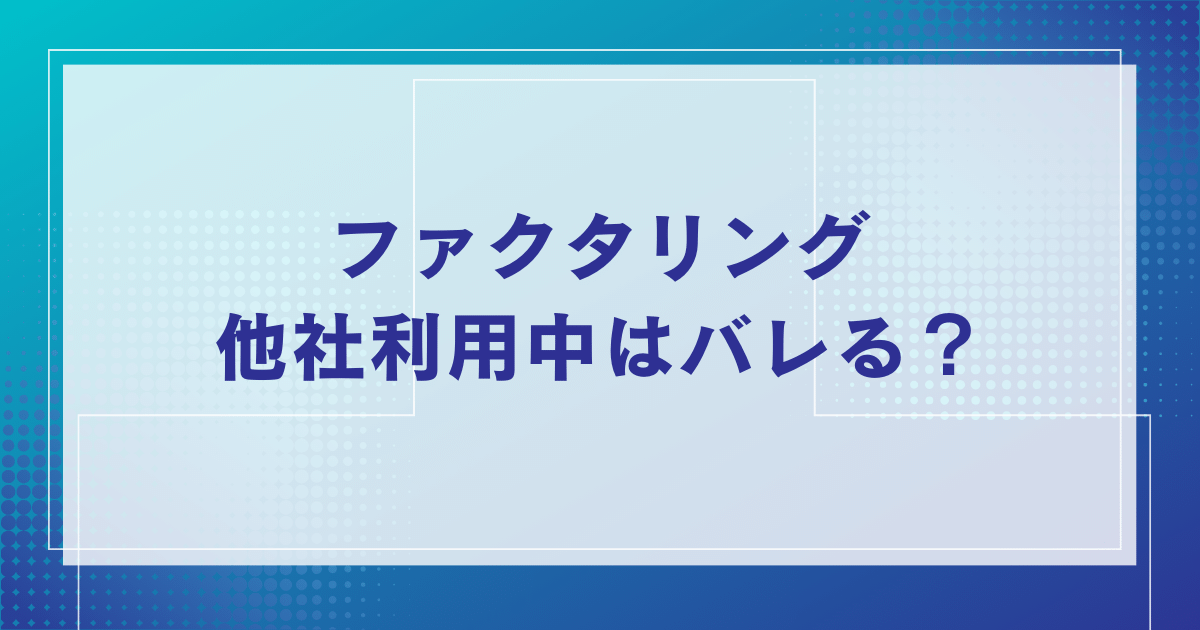 ファクタリング
他社利用中はバレる？